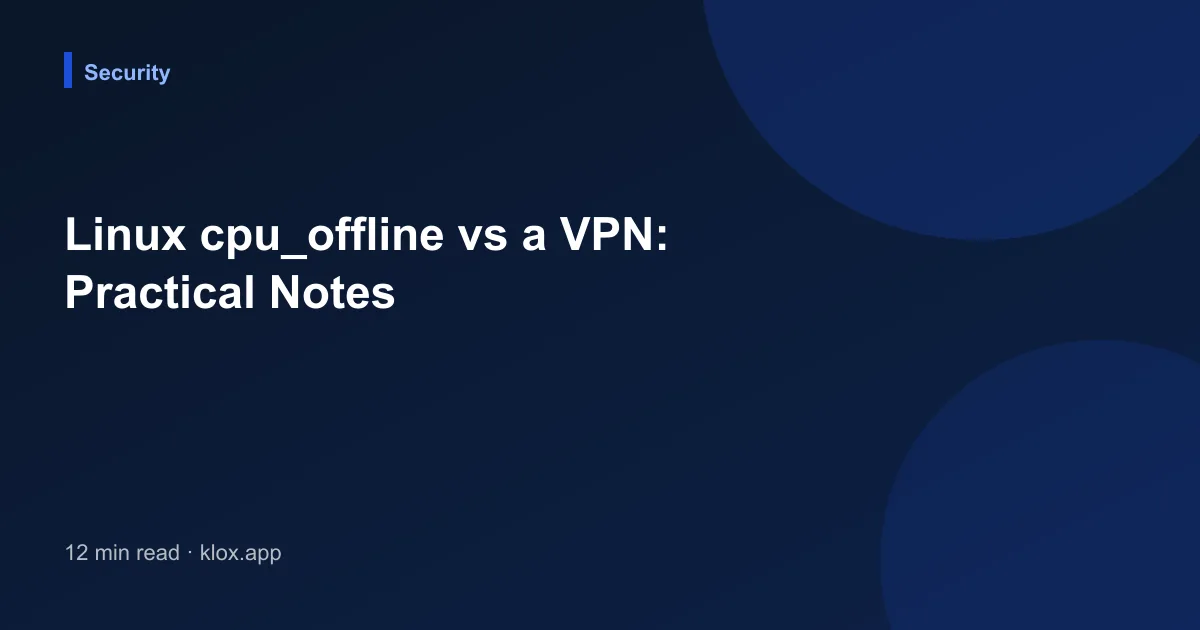 Security

Linux cpu_offline vs a VPN: Practical Notes

12 min read · klox.app